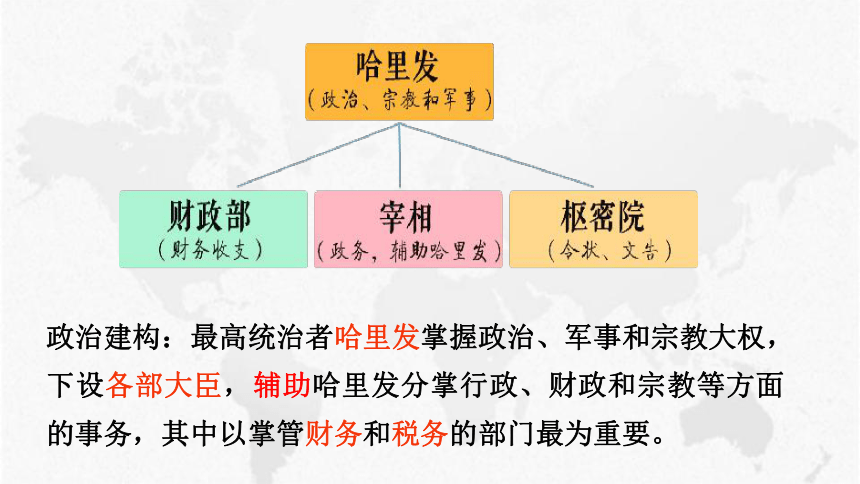 哈里发
（政治、宗教和军事）

财政部
（财务收支）

宰相
（政务，辅助哈里发）

枢密院
（令状、文告）

政治建构：最高统治者哈里发掌握政治、军事和宗教大权，下设各部大臣，辅助哈里发分掌行政、财政和宗教等方面的事务，其中以掌管财务和税务的部门最为重要。